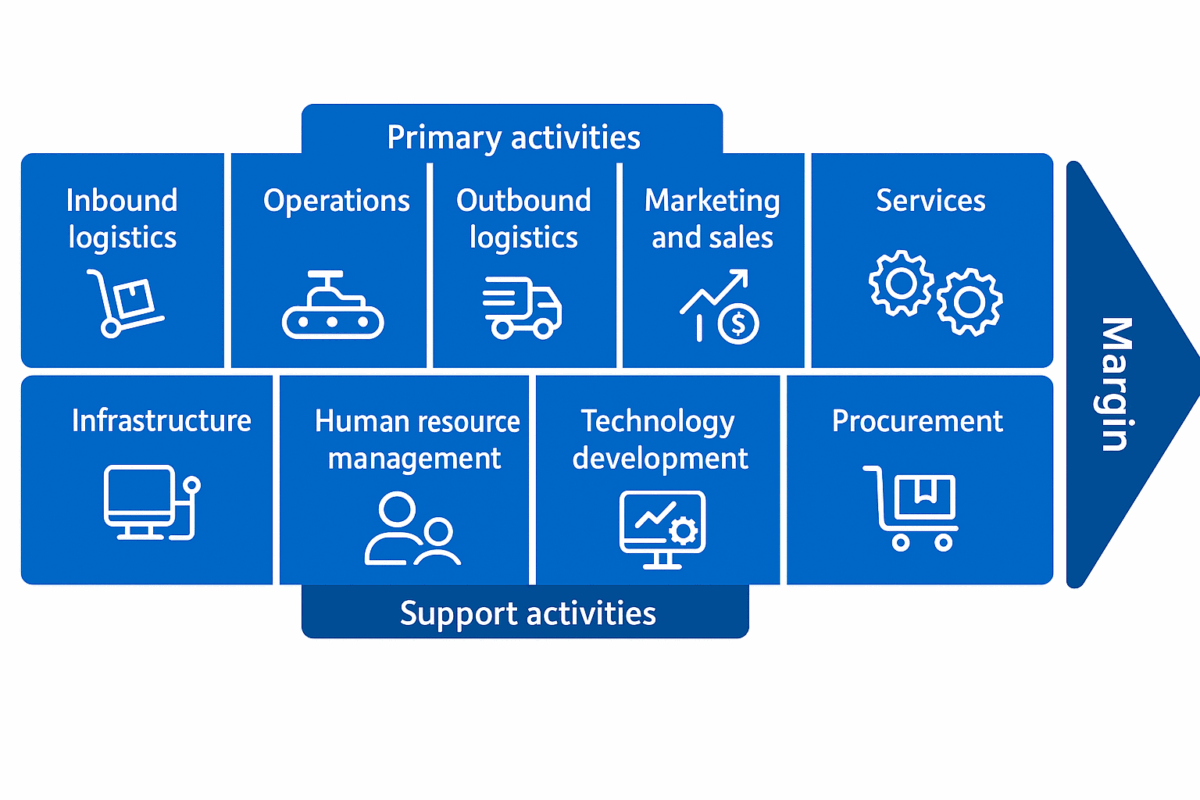 Primary activities

Inbound logistics

Operations

Outbound logistics

Marketing and sales

Services

Infrastructure

Human resource management

Technology development

Procurement

Support activities

Margin